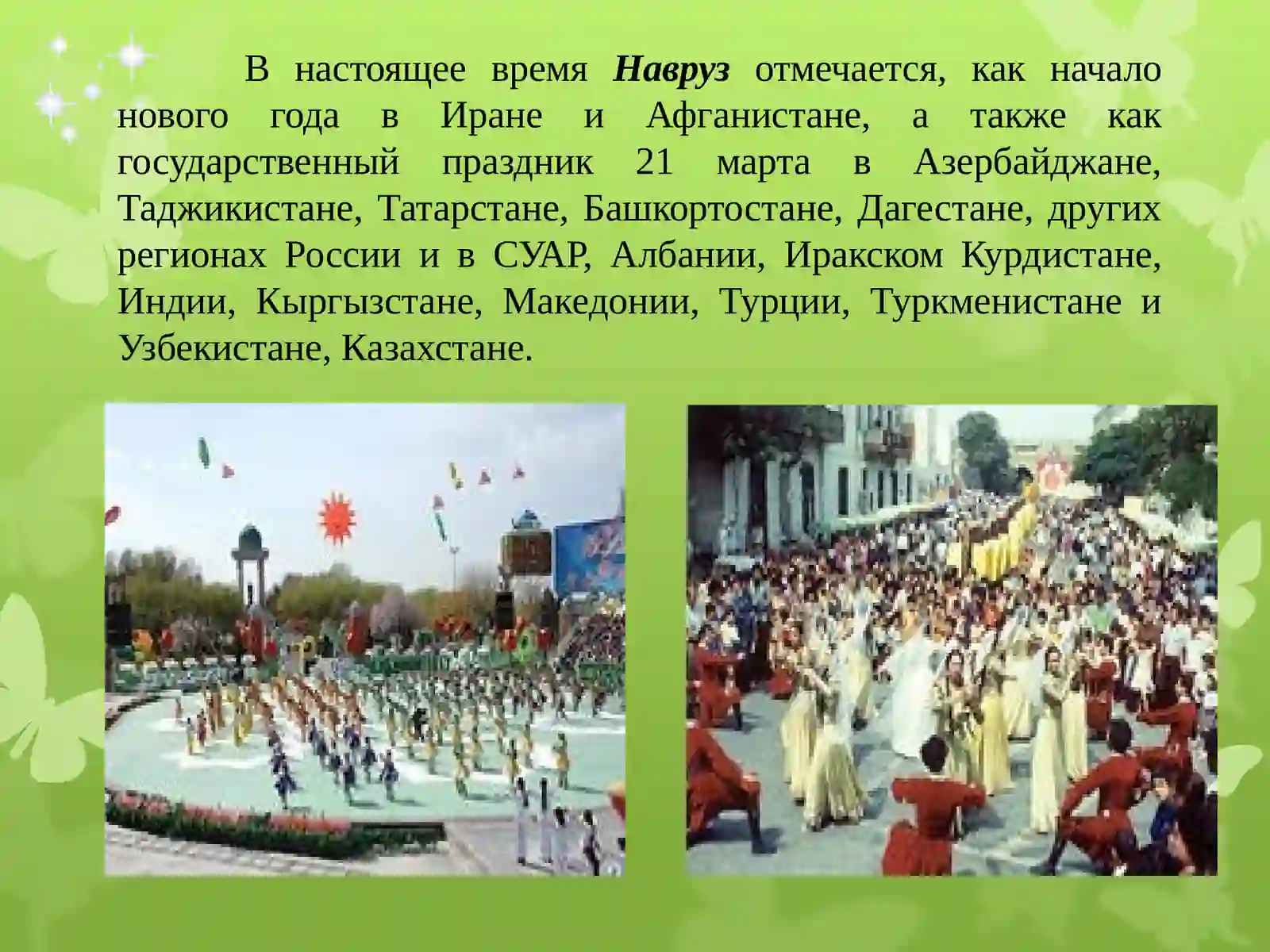 В настоящее время Навруз отмечается, как начало нового года в Иране и Афганистане, а также как государственный праздник 21 марта в Азербайджане, Таджикистане, Татарстане, Башкортостане, Дагестане, других регионах России и в СУАР, Албании, Иракском Курдистане, Индии, Кыргызстане, Македонии, Турции, Туркменистане и Узбекистане, Казахстане.